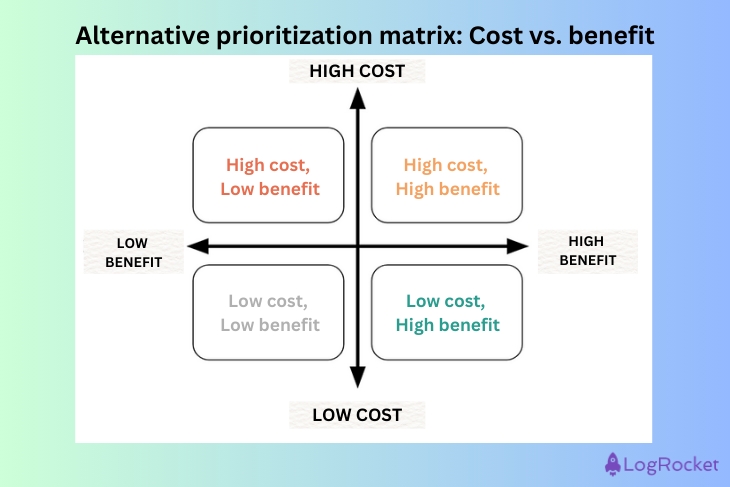 Alternative prioritization matrix: Cost vs. benefit

HIGH COST

High cost, Low benefit

High cost, High benefit

LOW BENEFIT

HIGH BENEFIT

Low cost, Low benefit

Low cost, High benefit

LOW COST

LogRocket